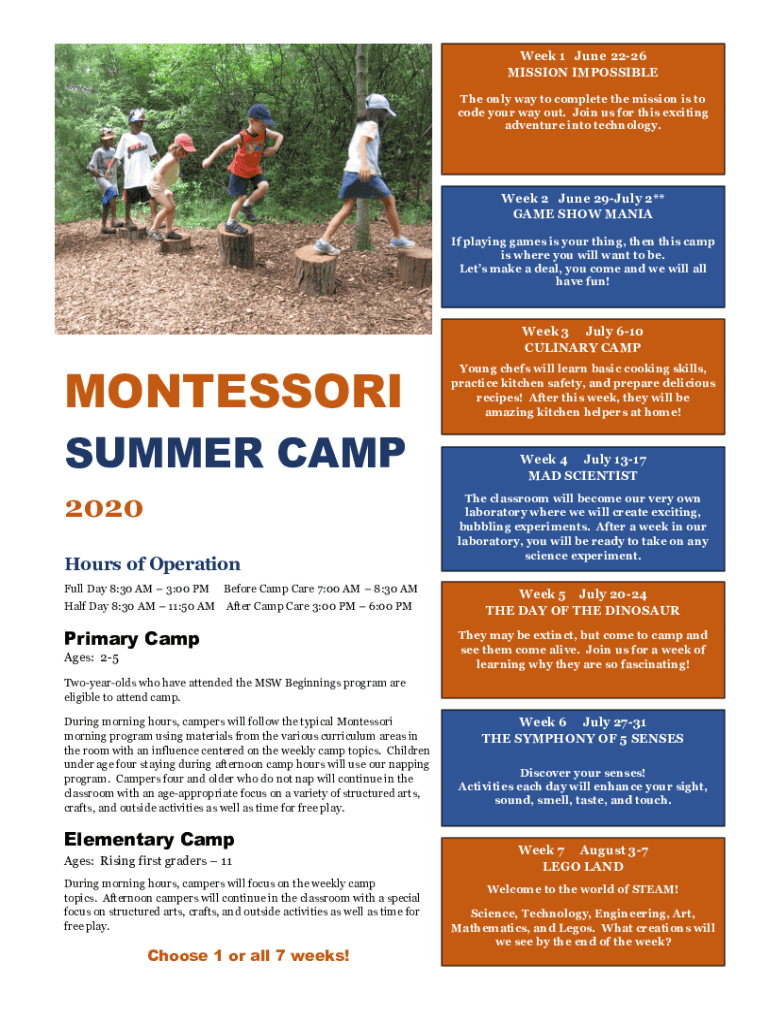 MONTESSORI

SUMMER CAMP

2020

Hours of Operation

Full Day 8:30 AM – 3:00 PM Before Camp Care 7:00 AM – 8:30 AM
Half Day 8:30 AM – 11:50 AM After Camp Care 3:00 PM – 6:00 PM

Primary Camp

Ages: 2-5

Two-year-olds who have attended the MSW Beginnings program are eligible to attend camp.

During morning hours, campers will follow the typical Montessori morning program using materials from the various curriculum areas in the room with an influence centered on the weekly camp topics. Children under age four staying during afternoon camp hours will use our napping program. Campers four and older who do not nap will continue in the classroom with an age-appropriate focus on a variety of structured arts, crafts, and outside activities as well as time for free play.

Elementary Camp

Ages: Rising first graders – 11

During morning hours, campers will focus on the weekly camp topics. Afternoon campers will continue in the classroom with a special focus on structured arts, crafts, and outside activities as well as time for free play.

Choose 1 or all 7 weeks!

Week 1 June 22-26
MISSION IMPOSSIBLE

The only way to complete the mission is to code your way out. Join us for this exciting adventure into technology.

Week 2 June 29-July 2**
GAME SHOW MANIA

If playing games is your thing, then this camp is where you will want to be.
Let's make a deal, you come and we will all have fun!

Week 3 July 6-10
CULINARY CAMP

Young chefs will learn basic cooking skills, practice kitchen safety, and prepare delicious recipes! After this week, they will be amazing kitchen helpers at home!

Week 4 July 13-17
MAD SCIENTIST

The classroom will become our very own laboratory where we will create exciting, bubbling experiments. After a week in our laboratory, you will be ready to take on any science experiment.

Week 5 July 20-24
THE DAY OF THE DINOSAUR

They may be extinct, but come to camp and see them come alive. Join us for a week of learning why they are so fascinating!

Week 6 July 27-31
THE SYMPHONY OF 5 SENSES

Discover your senses!
Activities each day will enhance your sight, sound, smell, taste, and touch.

Week 7 August 3-7
LEGO LAND

Welcome to the world of STEAM!

Science, Technology, Engineering, Art, Mathematics, and Legos. What creations will we see by the end of the week?